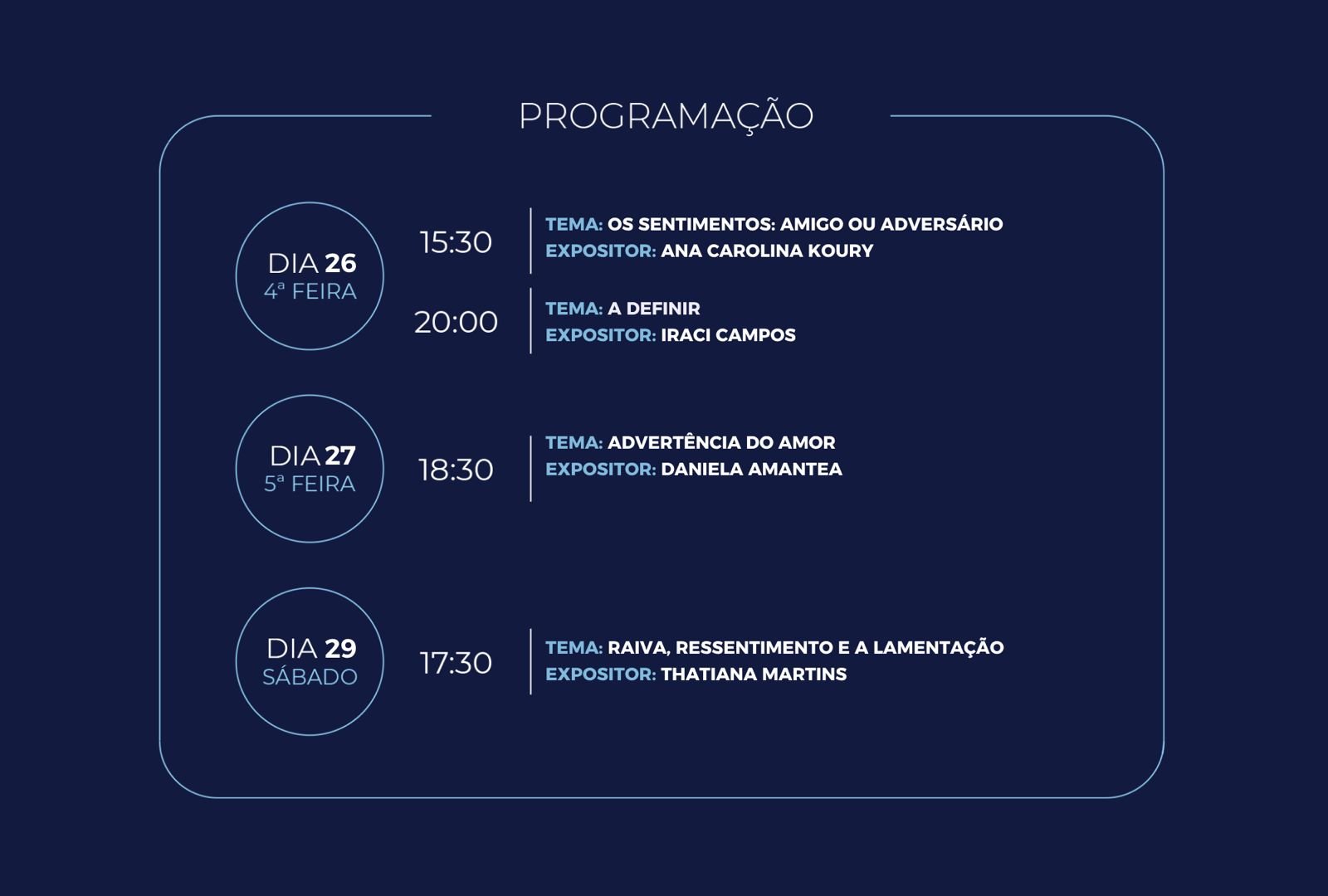 PROGRAMAÇÃO

DIA 26
4ª FEIRA

15:30

TEMA: OS SENTIMENTOS: AMIGO OU ADVERSÁRIO
EXPOSITOR: ANA CAROLINA KOURY

20:00

TEMA: A DEFINIR
EXPOSITOR: IRACI CAMPOS

DIA 27
5ª FEIRA

18:30

TEMA: ADVERTÊNCIA DO AMOR
EXPOSITOR: DANIELA AMANTEA

DIA 29
SÁBADO

17:30

TEMA: RAIVA, RESSENTIMENTO E A LAMENTAÇÃO
EXPOSITOR: THATIANA MARTINS